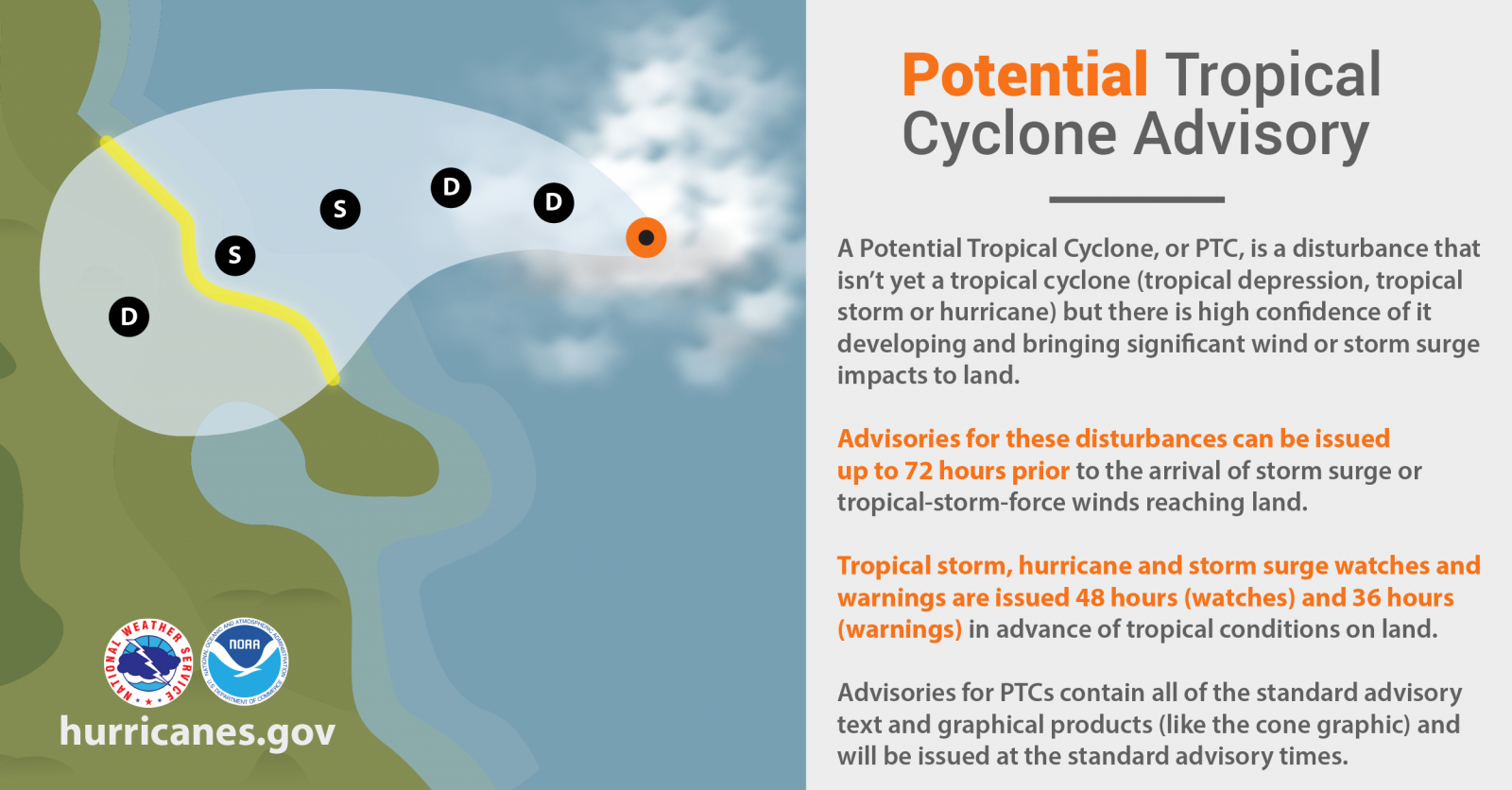 D

S

S

D

D

NATIONAL WEATHER SERVICE

NATIONAL OCEANIC AND ATMOSPHERIC ADMINISTRATION NOAA U.S. DEPARTMENT OF COMMERCE

hurricanes.gov

Potential Tropical Cyclone Advisory

A Potential Tropical Cyclone, or PTC, is a disturbance that isn't yet a tropical cyclone (tropical depression, tropical storm or hurricane) but there is high confidence of it developing and bringing significant wind or storm surge impacts to land.

Advisories for these disturbances can be issued up to 72 hours prior to the arrival of storm surge or tropical-storm-force winds reaching land.

Tropical storm, hurricane and storm surge watches and warnings are issued 48 hours (watches) and 36 hours (warnings) in advance of tropical conditions on land.

Advisories for PTCs contain all of the standard advisory text and graphical products (like the cone graphic) and will be issued at the standard advisory times.